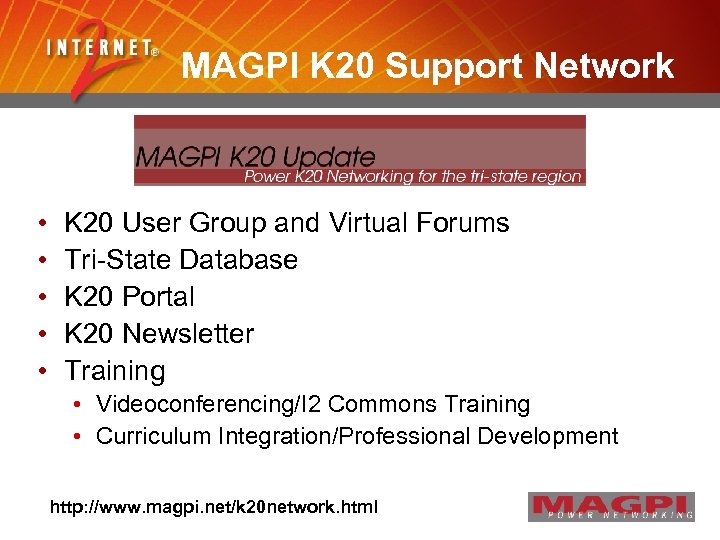 INTERNET® 2

MAGPI K20 Support Network

MAGPI K20 Update
Power K20 Networking for the tri-state region

• K20 User Group and Virtual Forums
• Tri-State Database
• K20 Portal
• K20 Newsletter
• Training
  • Videoconferencing/I2 Commons Training
  • Curriculum Integration/Professional Development

http://www.magpi.net/k20network.html

MAGPI
POWER NETWORKING